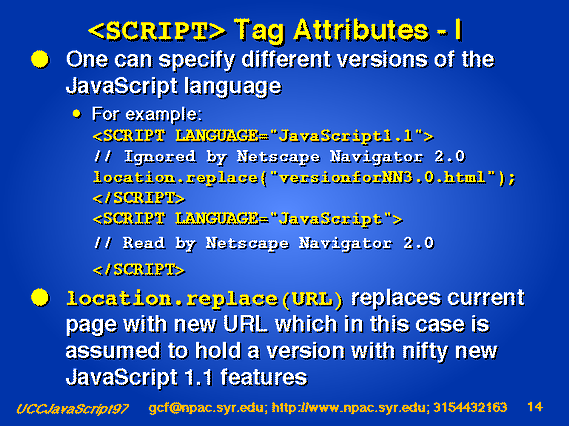 <SCRIPT> Tag Attributes - I

One can specify different versions of the JavaScript language

For example:
<SCRIPT LANGUAGE="JavaScript1.1">
// Ignored by Netscape Navigator 2.0
location.replace("versionforNN3.0.html");
</SCRIPT>
<SCRIPT LANGUAGE="JavaScript">
// Read by Netscape Navigator 2.0
</SCRIPT>

location.replace(URL) replaces current page with new URL which in this case is assumed to hold a version with nifty new JavaScript 1.1 features

UCCJavaScript97 gcf@npac.syr.edu; http://www.npac.syr.edu; 3154432163 14